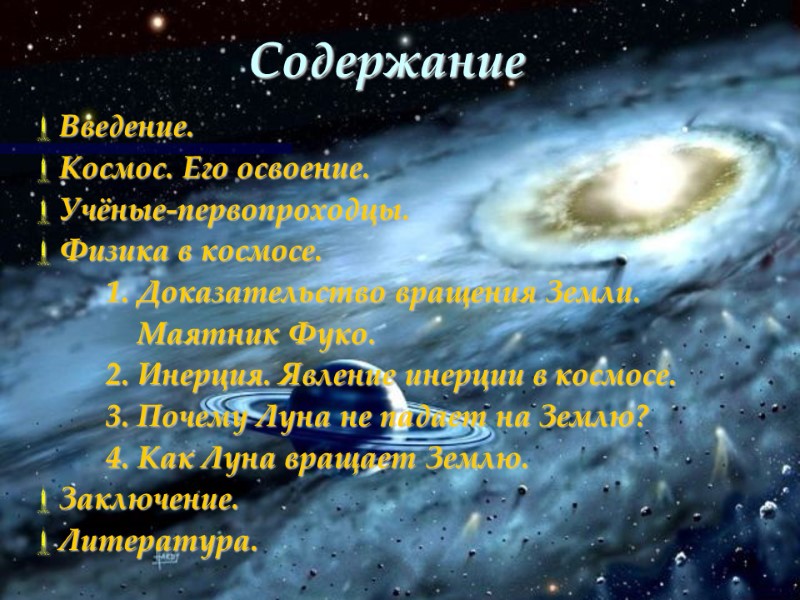 Содержание

Введение.
Космос. Его освоение.
Учёные-первопроходцы.
Физика в космосе.
1. Доказательство вращения Земли. Маятник Фуко.
2. Инерция. Явление инерции в космосе.
3. Почему Луна не падает на Землю?
4. Как Луна вращает Землю.
Заключение.
Литература.